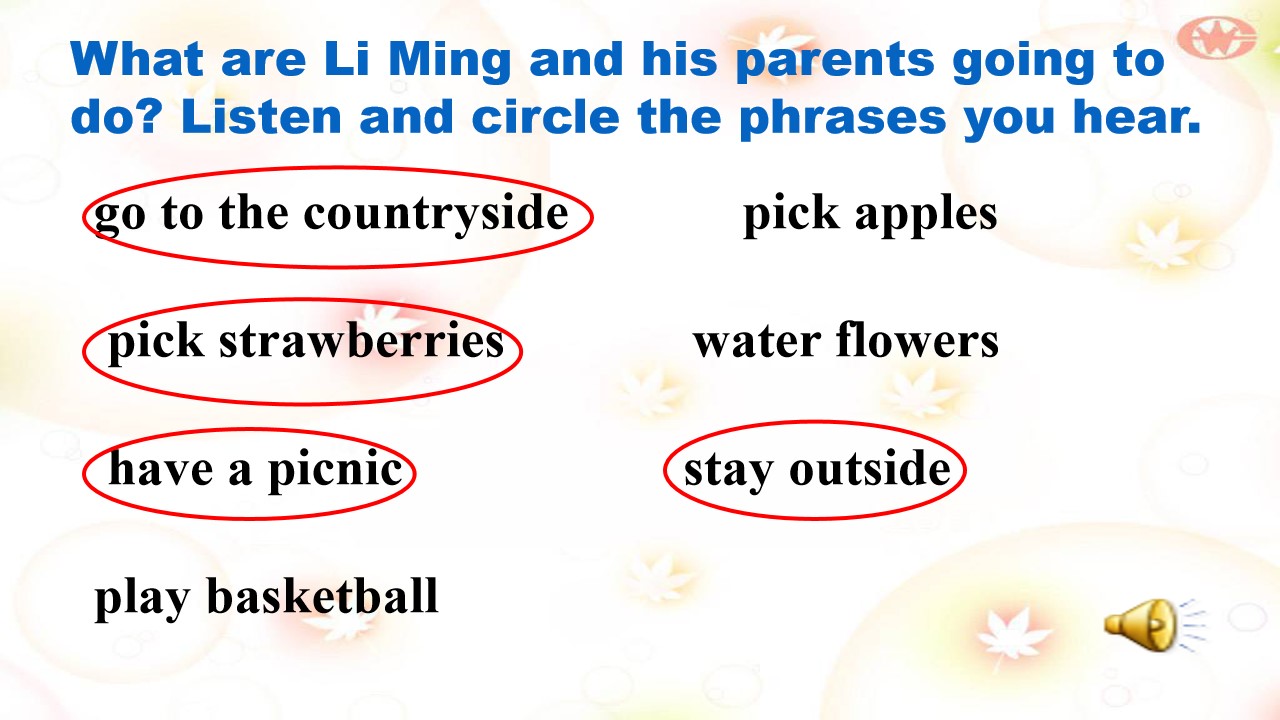 What are Li Ming and his parents going to do? Listen and circle the phrases you hear.

go to the countryside

pick strawberries

have a picnic

play basketball

pick apples

water flowers

stay outside